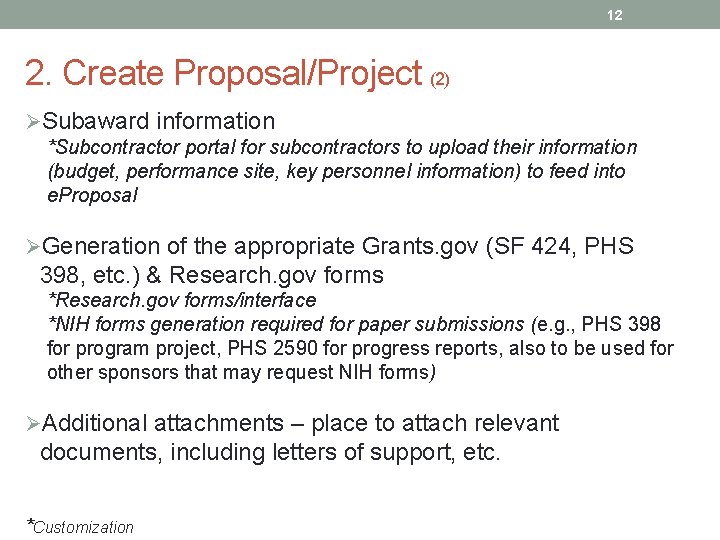 12

2. Create Proposal/Project (2)

➢Subaward information
*Subcontractor portal for subcontractors to upload their information (budget, performance site, key personnel information) to feed into eProposal

➢Generation of the appropriate Grants.gov (SF 424, PHS 398, etc.) & Research.gov forms
*Research.gov forms/interface
*NIH forms generation required for paper submissions (e.g., PHS 398 for program project, PHS 2590 for progress reports, also to be used for other sponsors that may request NIH forms)

➢Additional attachments – place to attach relevant documents, including letters of support, etc.

*Customization